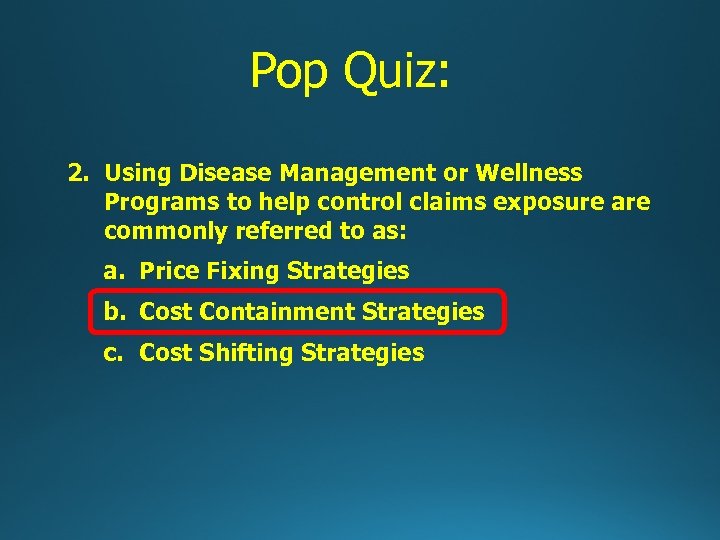 Pop Quiz:

2. Using Disease Management or Wellness Programs to help control claims exposure are commonly referred to as:

a. Price Fixing Strategies

b. Cost Containment Strategies

c. Cost Shifting Strategies